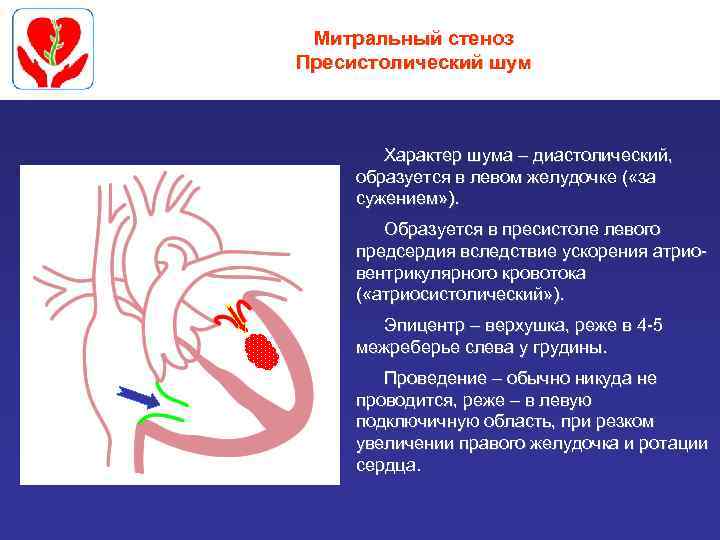 Митральный стеноз
Пресистолический шум

Характер шума – диастолический, образуется в левом желудочке («за сужением»).

Образуется в пресистоле левого предсердия вследствие ускорения атрио-вентрикулярного кровотока («атриосистолический»).

Эпицентр – верхушка, реже в 4-5 межреберье слева у грудины.

Проведение – обычно никуда не проводится, реже – в левую подключичную область, при резком увеличении правого желудочка и ротации сердца.